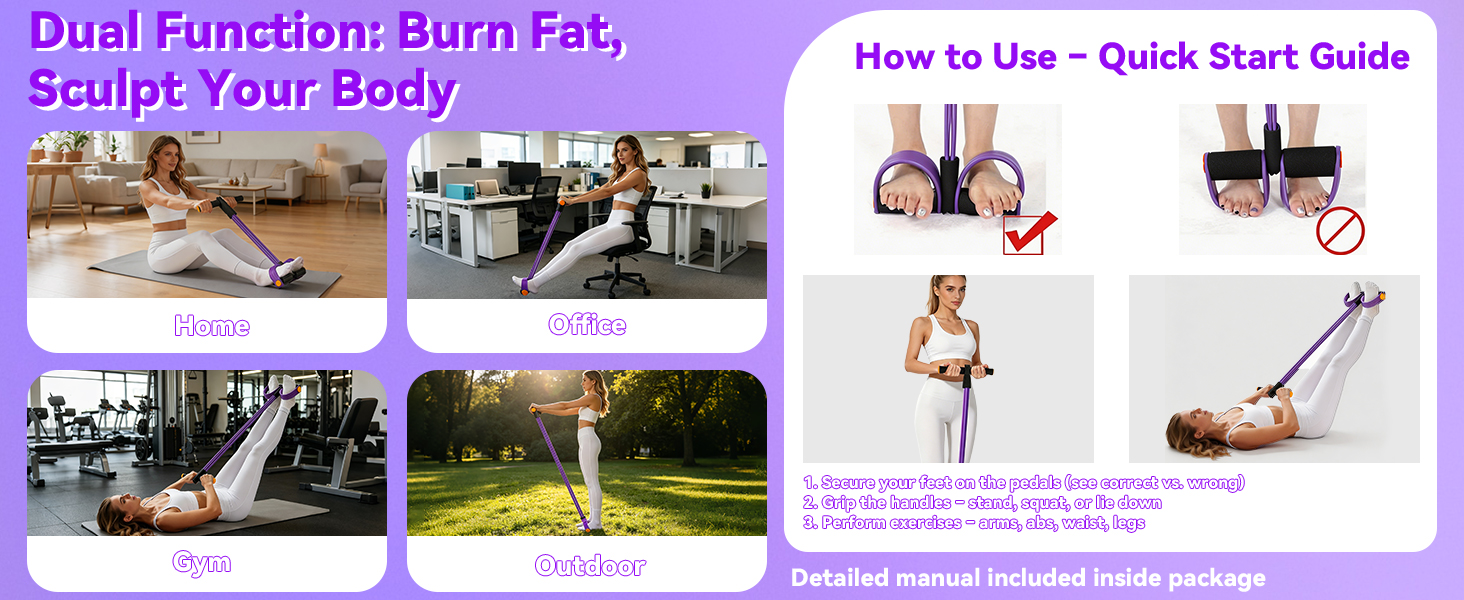 Dual Function: Burn Fat, Sculpt Your Body

Home

Office

Gym

Outdoor

How to Use – Quick Start Guide

1. Secure your feet on the pedals (see correct vs. wrong)
2. Grip the handles – stand, squat, or lie down
3. Perform exercises – arms, abs, waist, legs

Detailed manual included inside package